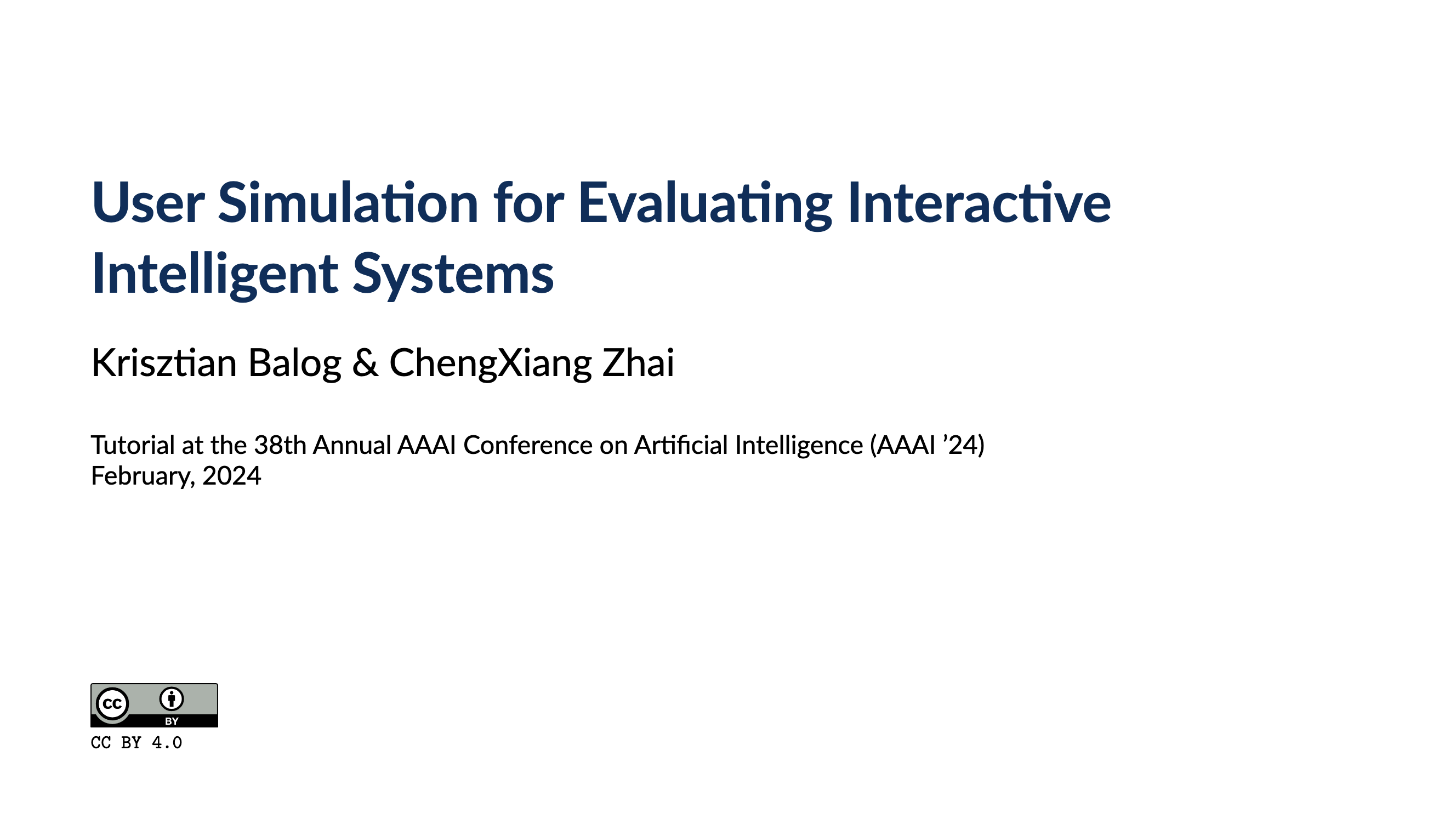 User Simulation for Evaluating Interactive Intelligent Systems

Krisztian Balog & ChengXiang Zhai

Tutorial at the 38th Annual AAAI Conference on Artificial Intelligence (AAAI ’24)
February, 2024

cc BY

CC BY 4.0